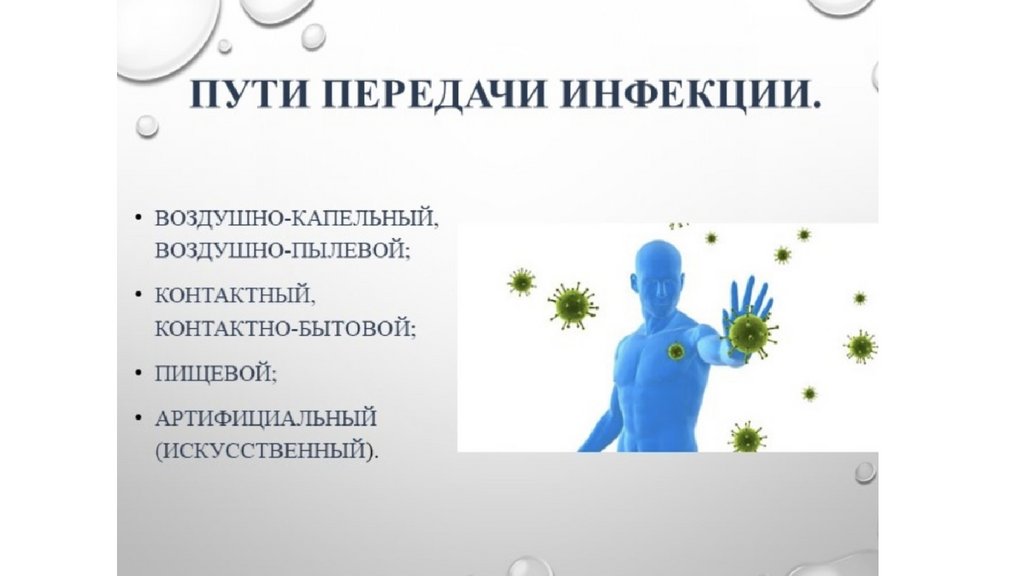 ПУТИ ПЕРЕДАЧИ ИНФЕКЦИИ.

• ВОЗДУШНО-КАПЕЛЬНЫЙ, ВОЗДУШНО-ПЫЛЕВОЙ;

• КОНТАКТНЫЙ, КОНТАКТНО-БЫТОВОЙ;

• ПИЩЕВОЙ;

• АРТИФИЦИАЛЬНЫЙ (ИСКУССТВЕННЫЙ).